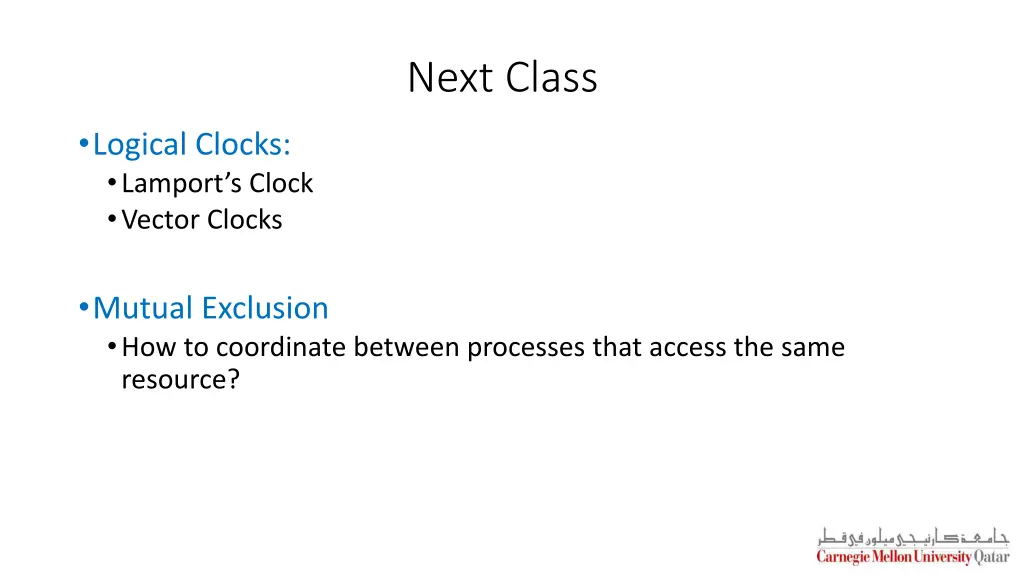 Next Class

• Logical Clocks:
 • Lamport's Clock
 • Vector Clocks

• Mutual Exclusion
 • How to coordinate between processes that access the same resource?

جامعة كارنيجي ميلون في قطر
Carnegie Mellon University Qatar